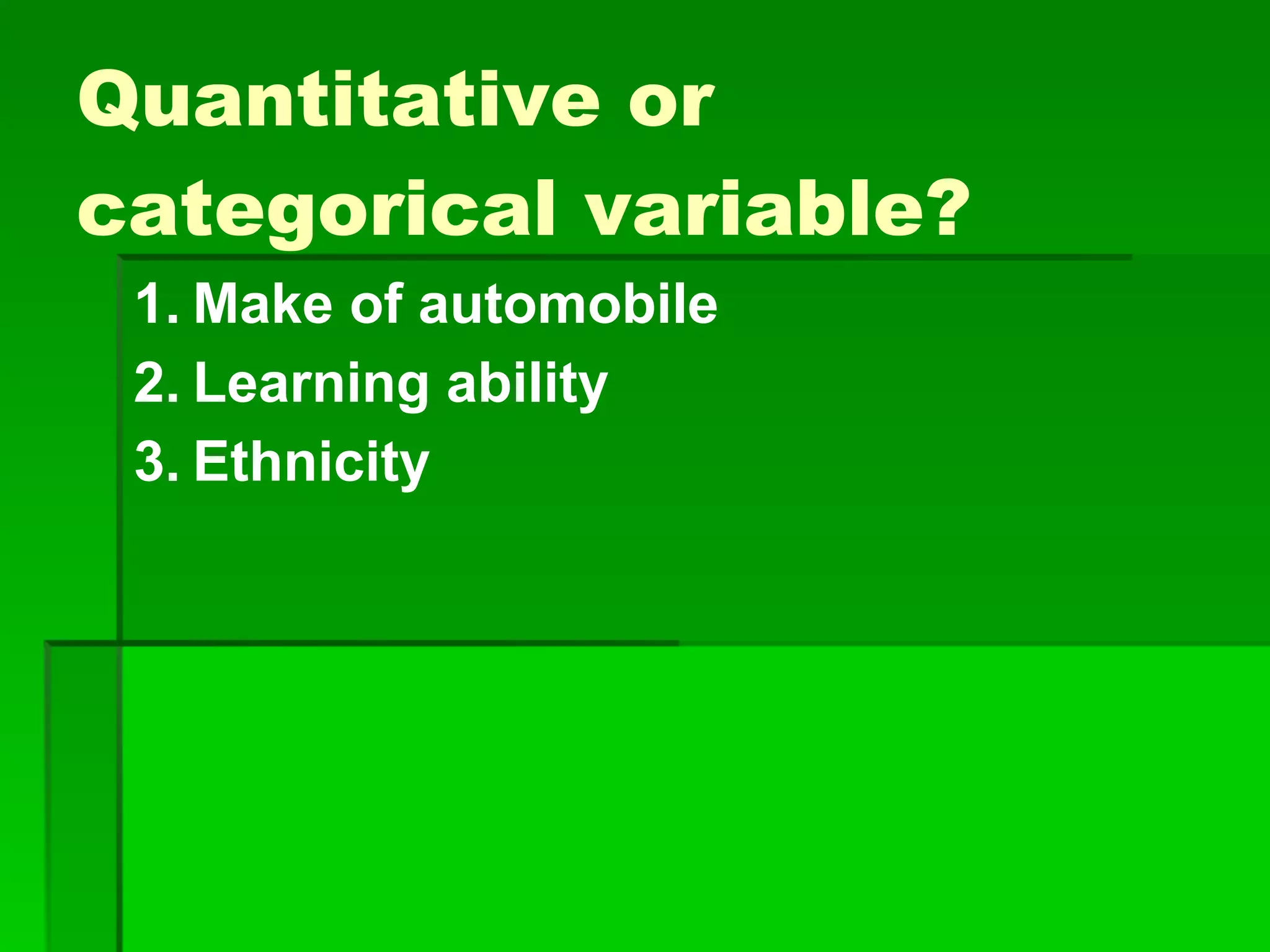 Quantitative or categorical variable?

1. Make of automobile
2. Learning ability
3. Ethnicity